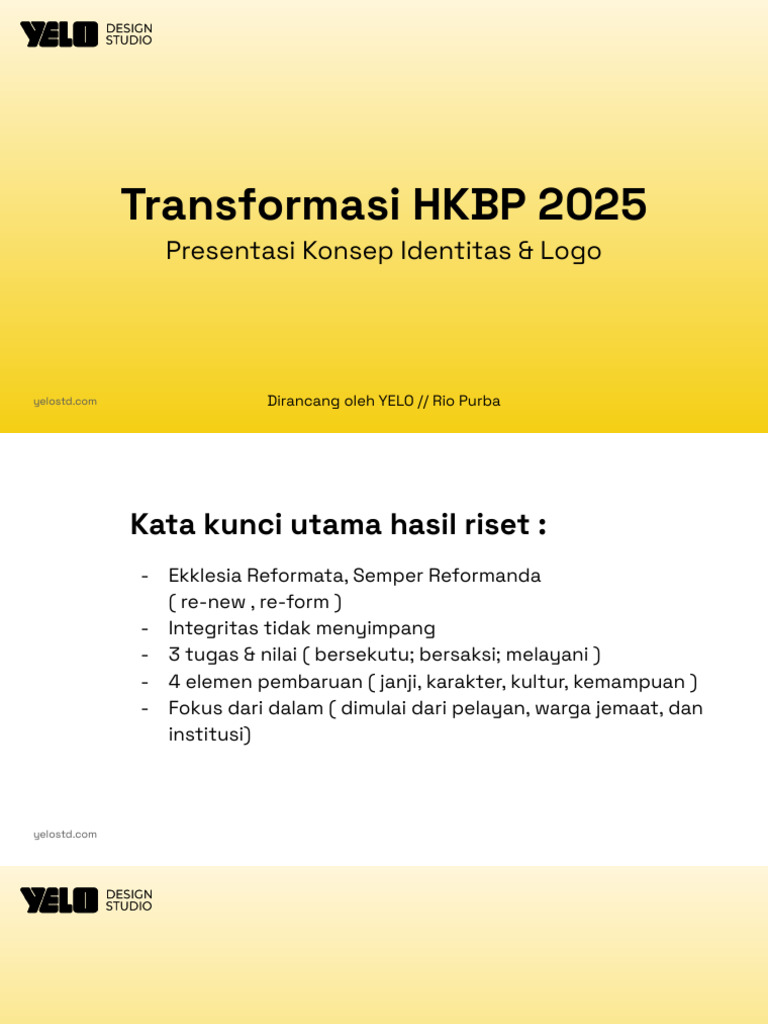 YELO DESIGN STUDIO

Transformasi HKBP 2025

Presentasi Konsep Identitas & Logo

yelostd.com

Dirancang oleh YELO // Rio Purba

Kata kunci utama hasil riset :

- Ekklesia Reformata, Semper Reformanda ( re-new , re-form )
- Integritas tidak menyimpang
- 3 tugas & nilai ( bersekutu; bersaksi; melayani )
- 4 elemen pembaruan ( janji, karakter, kultur, kemampuan )
- Fokus dari dalam ( dimulai dari pelayan, warga jemaat, dan institusi)

yelostd.com

YELO DESIGN STUDIO